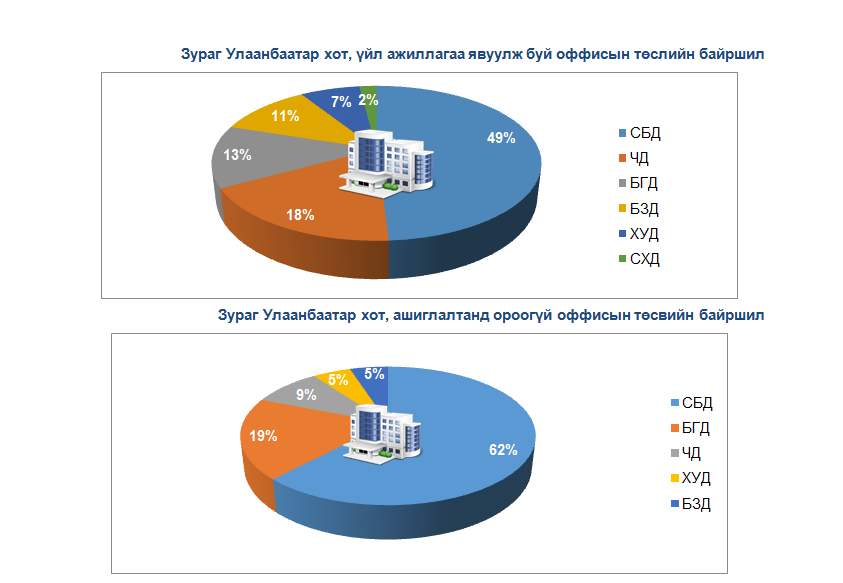 Зураг Улаанбаатар хот, үйл ажиллагаа явуулж буй оффисын төслийн байршил

49%
18%
13%
11%
7%
2%

СБД
ЧД
БГД
БЗД
ХУД
СХД

Зураг Улаанбаатар хот, ашиглалтанд ороогүй оффисын төсвийн байршил

62%
19%
9%
5%
5%

СБД
БГД
ЧД
ХУД
БЗД